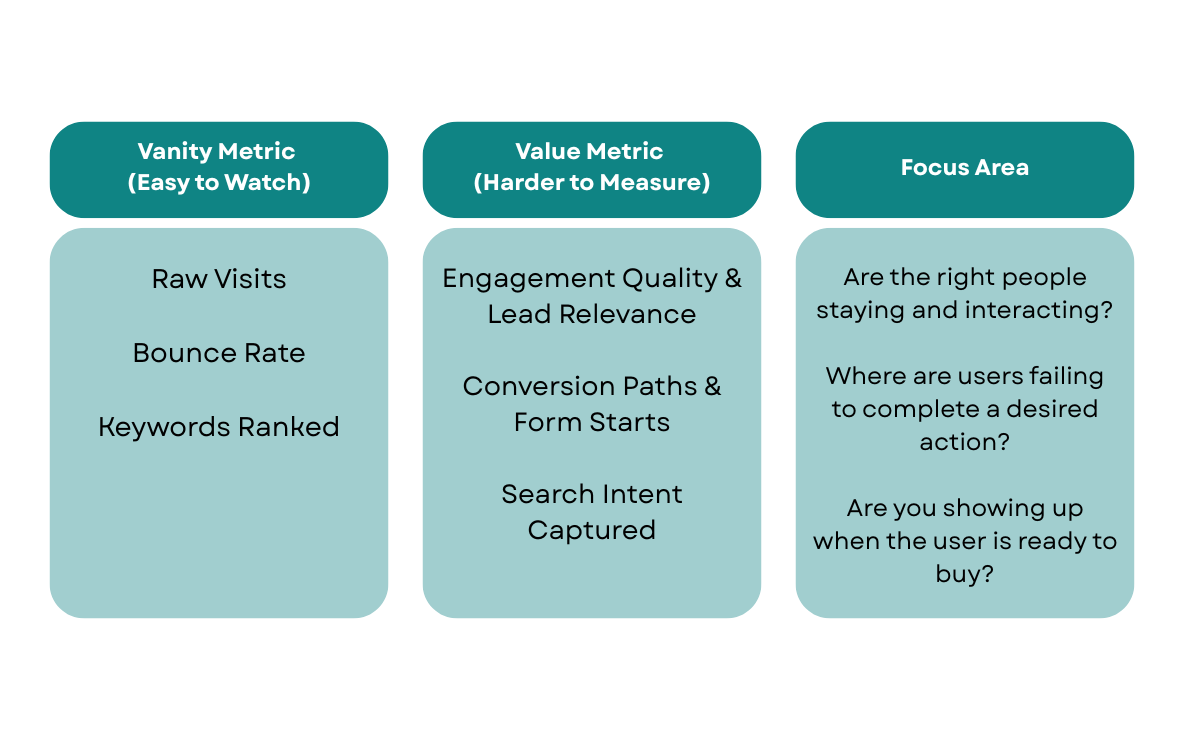 | Vanity Metric (Easy to Watch) | Value Metric (Harder to Measure) | Focus Area |
|---|---|---|
| Raw Visits | Engagement Quality & Lead Relevance | Are the right people staying and interacting? |
| Bounce Rate | Conversion Paths & Form Starts | Where are users failing to complete a desired action? |
| Keywords Ranked | Search Intent Captured | Are you showing up when the user is ready to buy? |